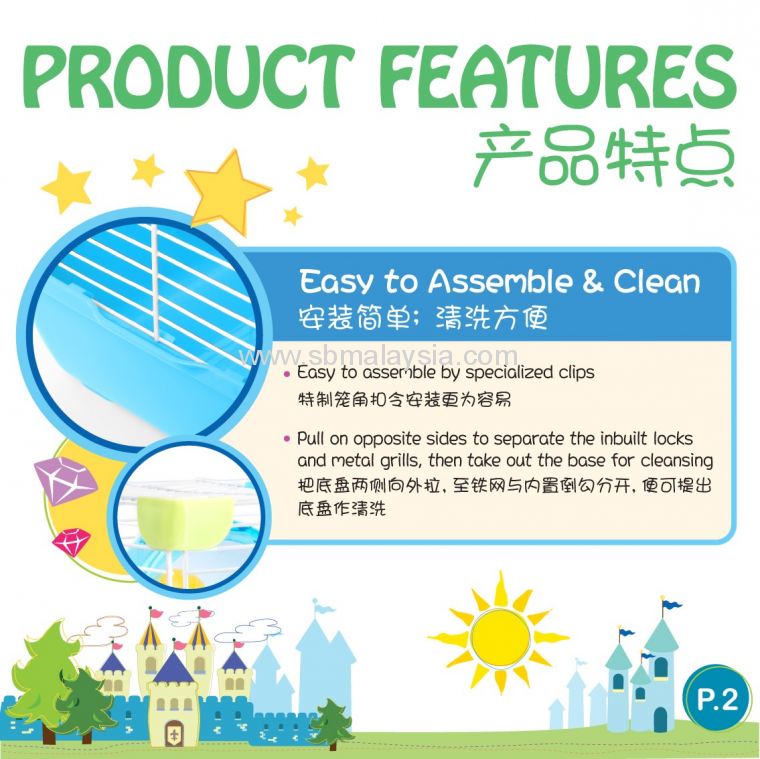 PRODUCT FEATURES
产品特点

Easy to Assemble & Clean
安装简单；清洗方便

www.sbmalaysia.com

• Easy to assemble by specialized clips
特制笼角扣令安装更为容易

• Pull on opposite sides to separate the inbuilt locks and metal grills, then take out the base for cleansing
把底盘两侧向外拉，至铁网与内置倒勾分开，便可提出底盘作清洗

P.2